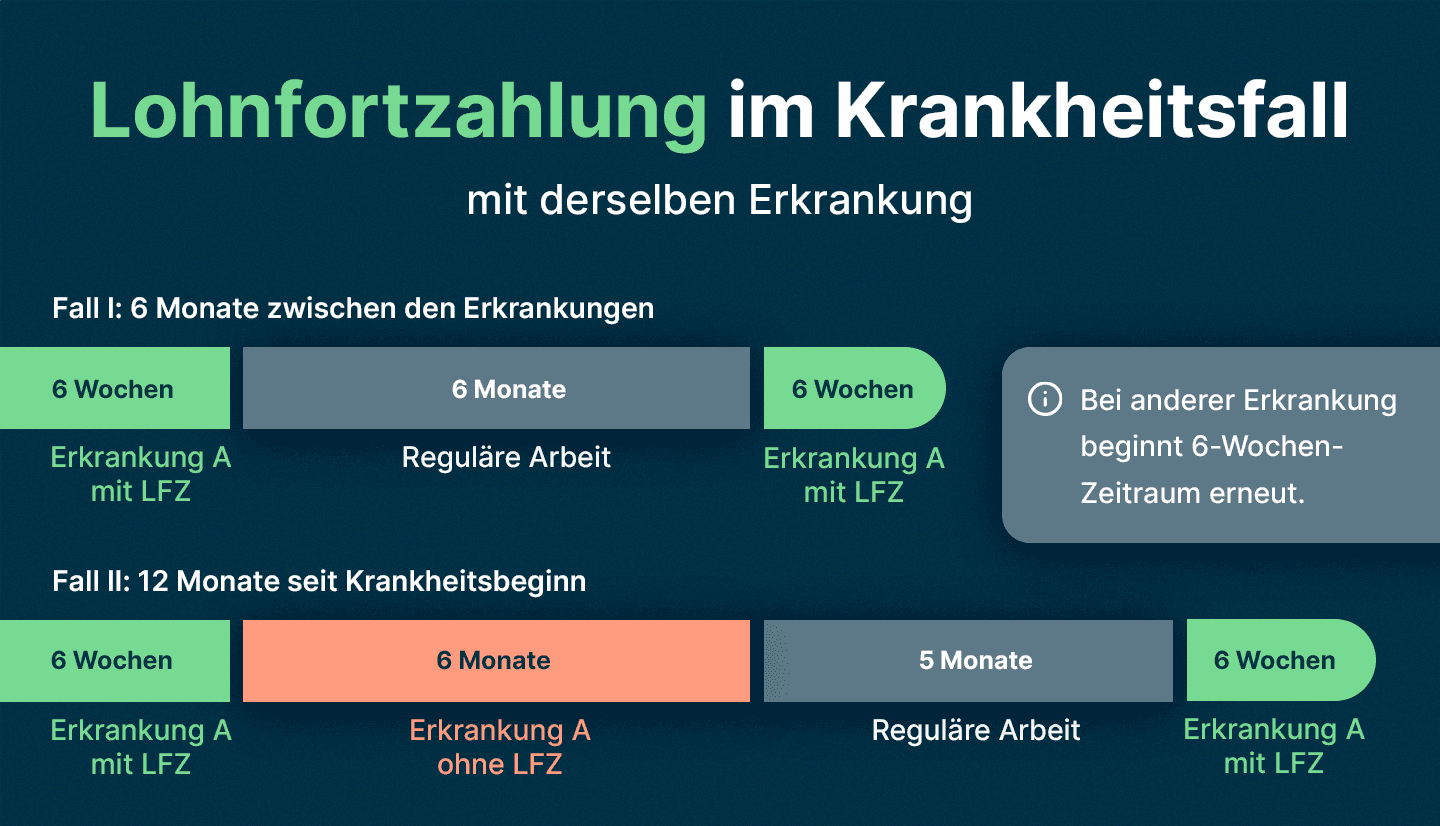 Lohnfortzahlung im Krankheitsfall

mit derselben Erkrankung

Fall I: 6 Monate zwischen den Erkrankungen

6 Wochen
Erkrankung A mit LFZ

6 Monate
Reguläre Arbeit

6 Wochen
Erkrankung A mit LFZ

Bei anderer Erkrankung beginnt 6-Wochen-Zeitraum erneut.

Fall II: 12 Monate seit Krankheitsbeginn

6 Wochen
Erkrankung A mit LFZ

6 Monate
Erkrankung A ohne LFZ

5 Monate
Reguläre Arbeit

6 Wochen
Erkrankung A mit LFZ